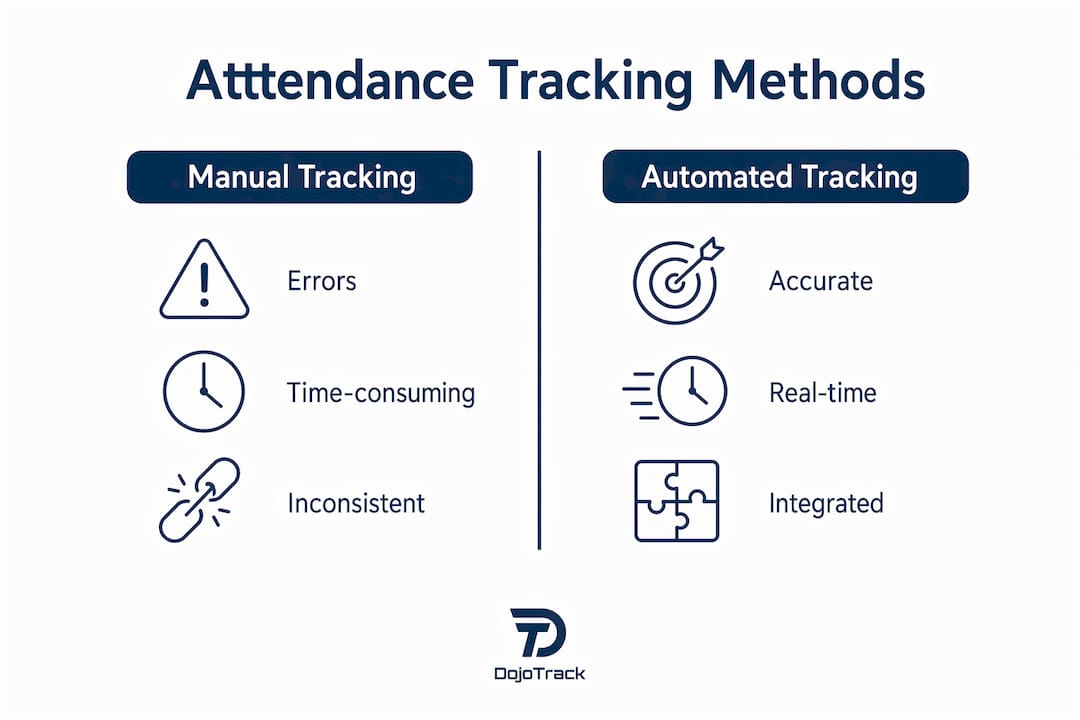 Atttendance Tracking Methods

Manual Tracking

Errors

Time-consuming

Inconsistent

Automated Tracking

Accurate

Real-time

Integrated

DojoTrack